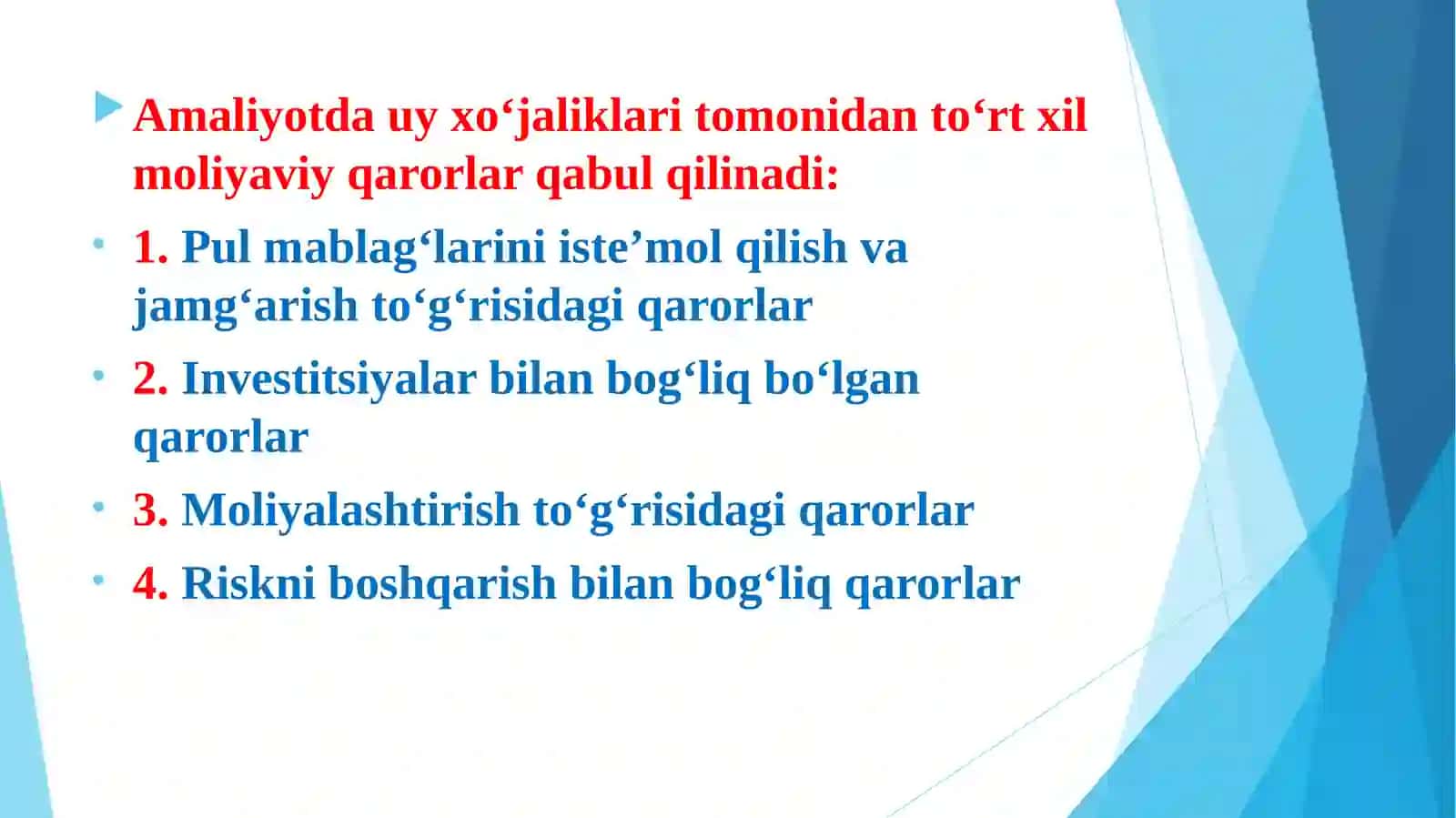 Amaliyotda uy xo‘jaliklari tomonidan to‘rt xil moliyaviy qarorlar qabul qilinadi:

1. Pul mablag‘larini iste’mol qilish va jamg‘arish to‘g‘risidagi qarorlar

2. Investitsiyalar bilan bog‘liq bo‘lgan qarorlar

3. Moliyalashtirish to‘g‘risidagi qarorlar

4. Riskni boshqarish bilan bog‘liq qarorlar